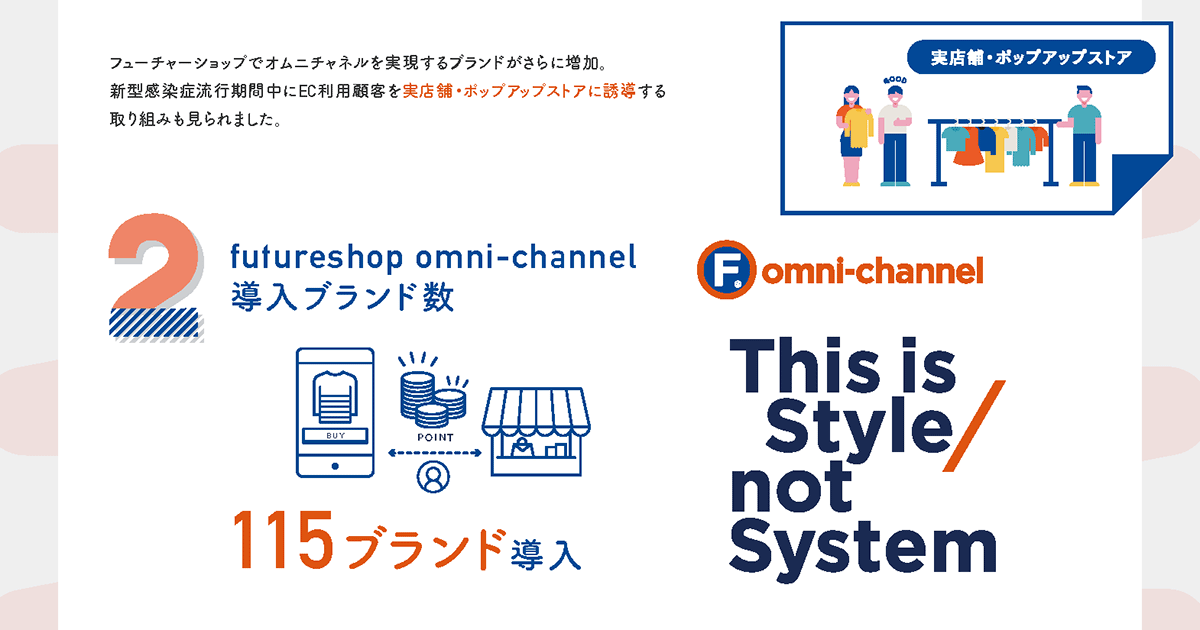 フューチャーショップでオムニチャネルを実現するブランドがさらに増加。
新型感染症流行期間中にEC利用顧客を実店舗・ポップアップストアに誘導する取り組みも見られました。

実店舗・ポップアップストア

GOOD

2

futureshop omni-channel
導入ブランド数

BUY

POINT

115ブランド導入

F omni-channel

This is Style/ not System